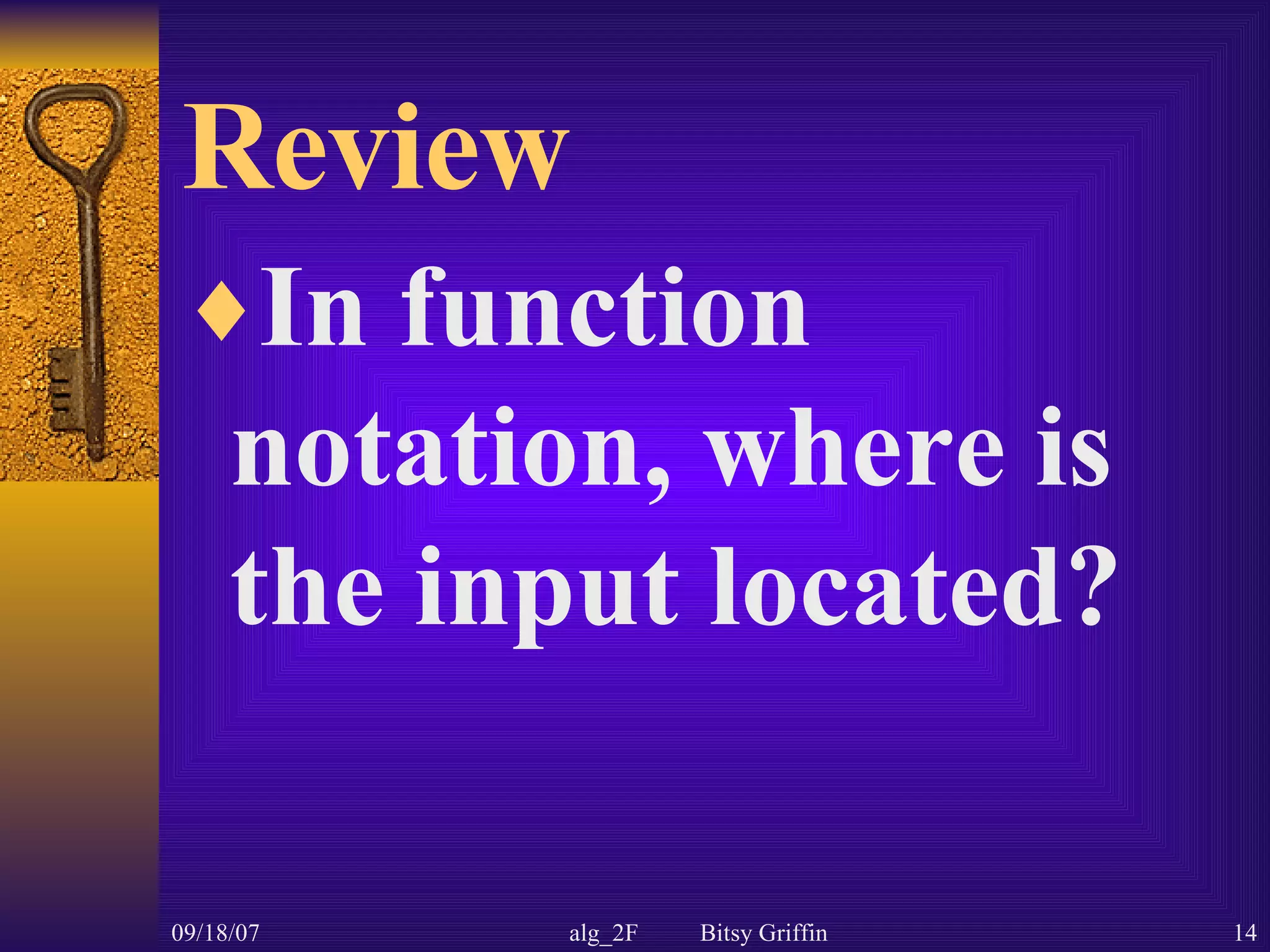 Review

♦ In function notation, where is the input located?

09/18/07 alg_2F Bitsy Griffin 14